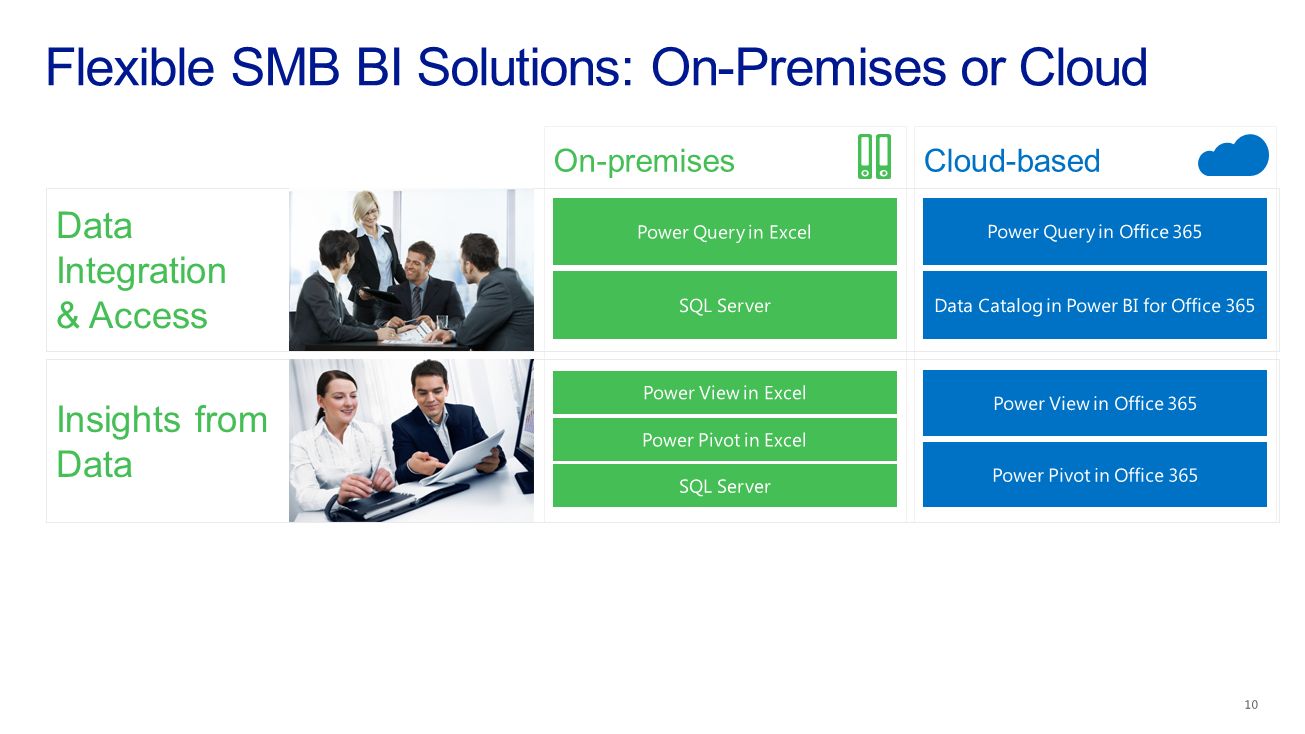 Flexible SMB BI Solutions: On-Premises or Cloud

| | On-premises | Cloud-based |
|---|---|---|
| Data Integration & Access | Power Query in Excel<br>SQL Server | Power Query in Office 365<br>Data Catalog in Power BI for Office 365 |
| Insights from Data | Power View in Excel<br>Power Pivot in Excel<br>SQL Server | Power View in Office 365<br>Power Pivot in Office 365 |

10